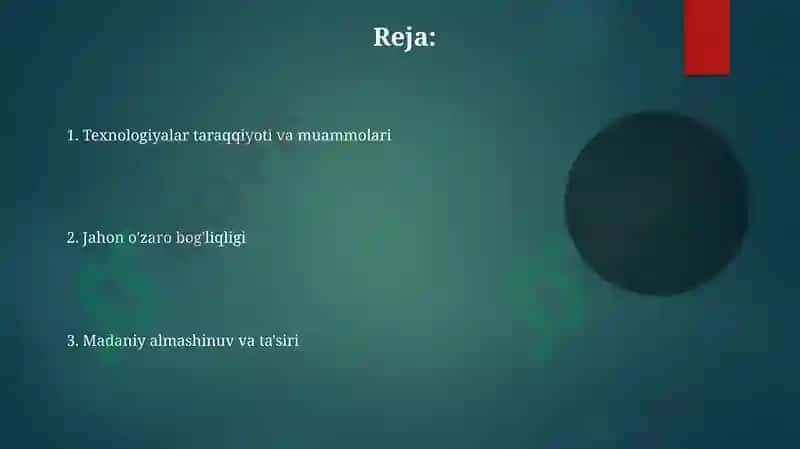 Reja:

1. Texnologiyalar taraqqiyoti va muammolari

2. Jahon o'zaro bog'liqligi

3. Madaniy almashinuv va ta'siri